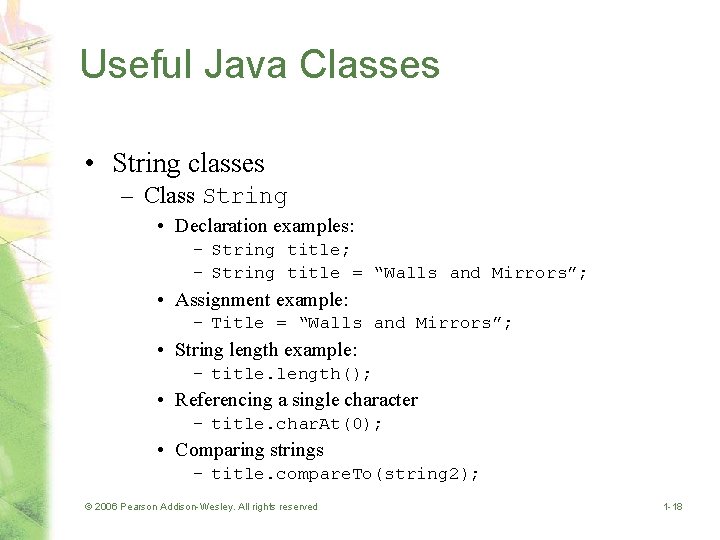 Useful Java Classes

• String classes
– Class String
• Declaration examples:
– String title;
– String title = “Walls and Mirrors”;
• Assignment example:
– Title = “Walls and Mirrors”;
• String length example:
– title.length();
• Referencing a single character
– title.charAt(0);
• Comparing strings
– title.compareTo(string2);

© 2006 Pearson Addison-Wesley. All rights reserved

1-18